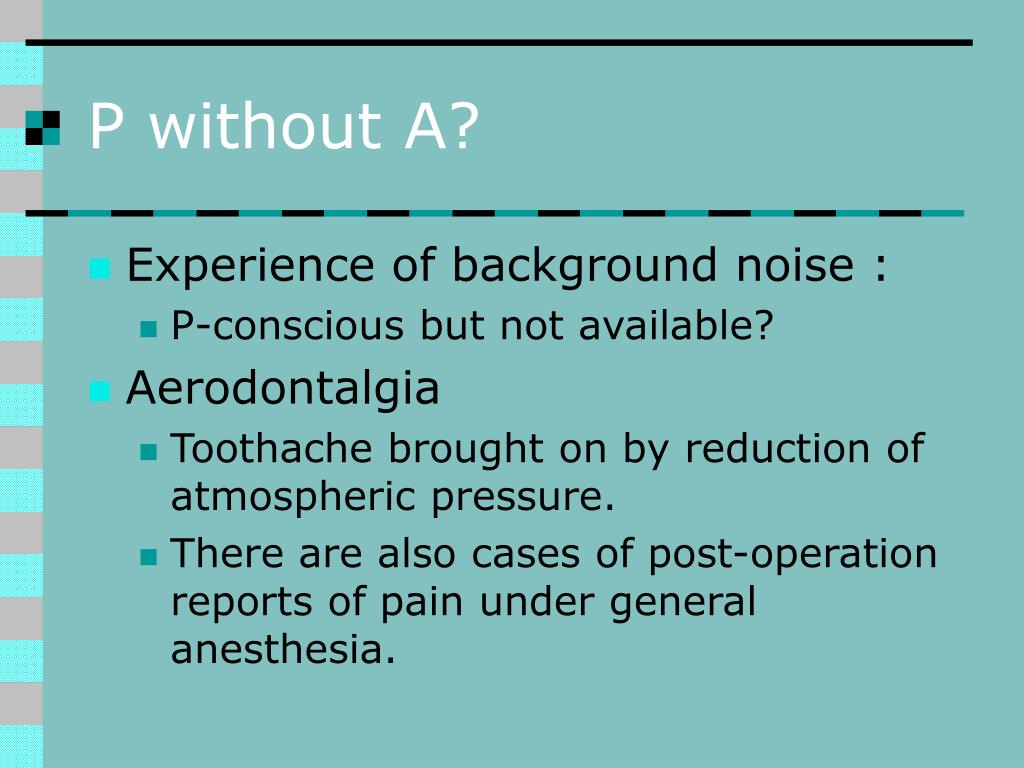 P without A?

Experience of background noise :

P-conscious but not available?

Aerodontalgia

Toothache brought on by reduction of atmospheric pressure.

There are also cases of post-operation reports of pain under general anesthesia.